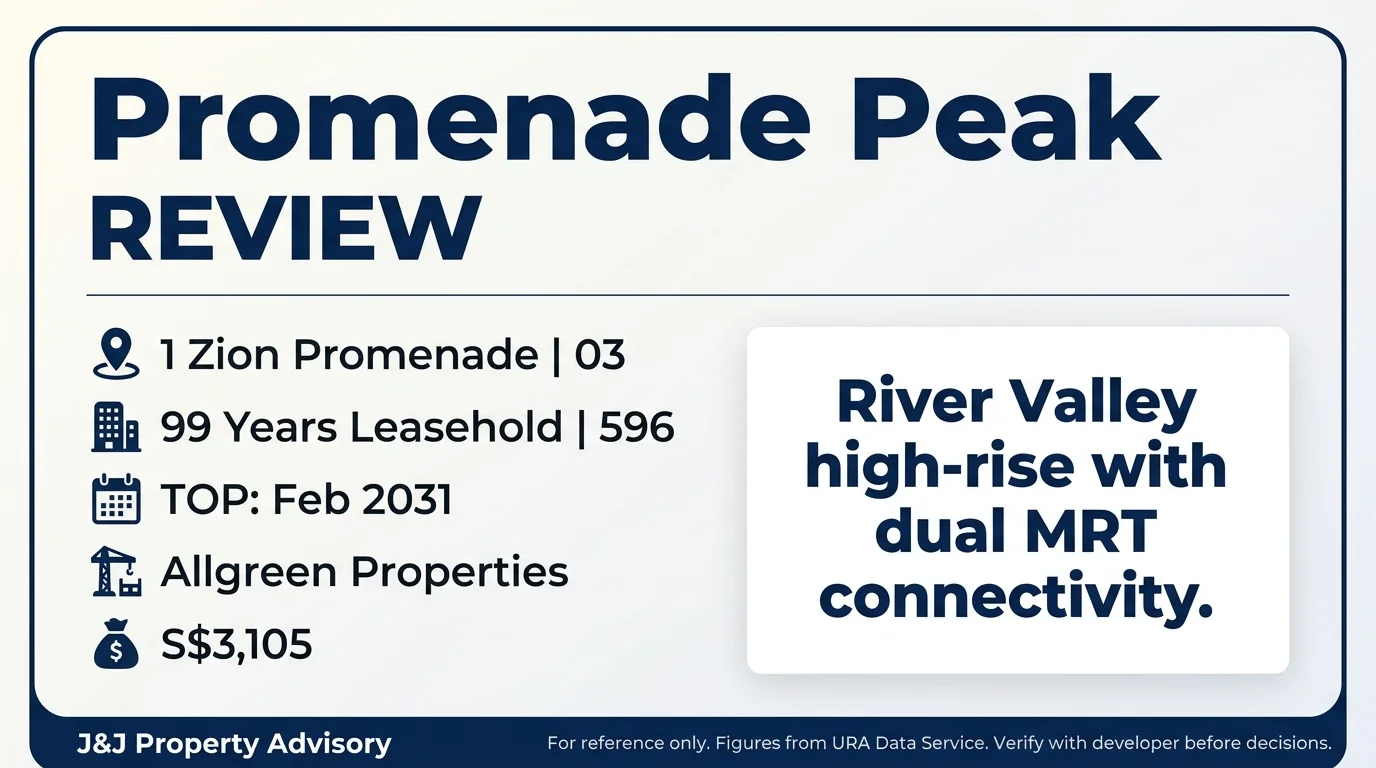 Promenade Peak
REVIEW

1 Zion Promenade | 03

99 Years Leasehold | 596

TOP: Feb 2031

Allgreen Properties

S$3,105

River Valley high-rise with dual MRT connectivity.

J&J Property Advisory

For reference only. Figures from URA Data Service. Verify with developer before decisions.